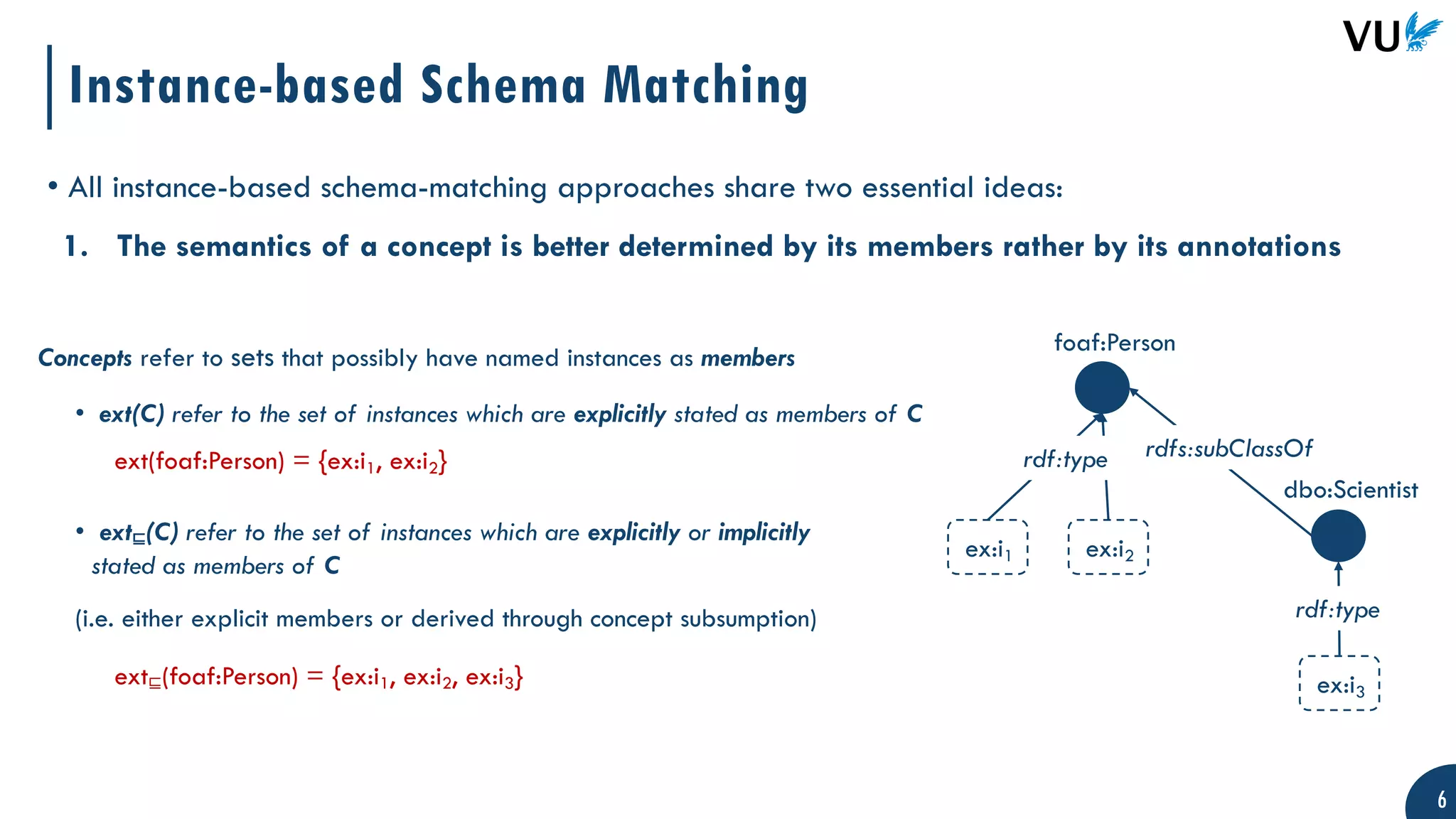 VU

Instance-based Schema Matching

• All instance-based schema-matching approaches share two essential ideas:

1. The semantics of a concept is better determined by its members rather by its annotations

Concepts refer to sets that possibly have named instances as members

• ext(C) refer to the set of instances which are explicitly stated as members of C

ext(foaf:Person) = {ex:i$_1$, ex:i$_2$}

• ext$_\sqsubseteq$(C) refer to the set of instances which are explicitly or implicitly stated as members of C

(i.e. either explicit members or derived through concept subsumption)

ext$_\sqsubseteq$(foaf:Person) = {ex:i$_1$, ex:i$_2$, ex:i$_3$}

foaf:Person

rdf:type

rdfs:subClassOf

dbo:Scientist

ex:i$_1$

ex:i$_2$

rdf:type

ex:i$_3$

6